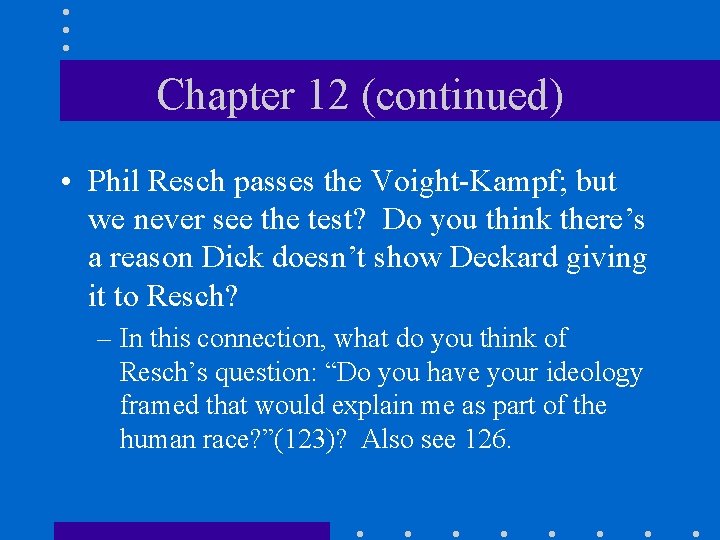 Chapter 12 (continued)

• Phil Resch passes the Voight-Kampf; but we never see the test? Do you think there’s a reason Dick doesn’t show Deckard giving it to Resch?

– In this connection, what do you think of Resch’s question: “Do you have your ideology framed that would explain me as part of the human race?”(123)? Also see 126.